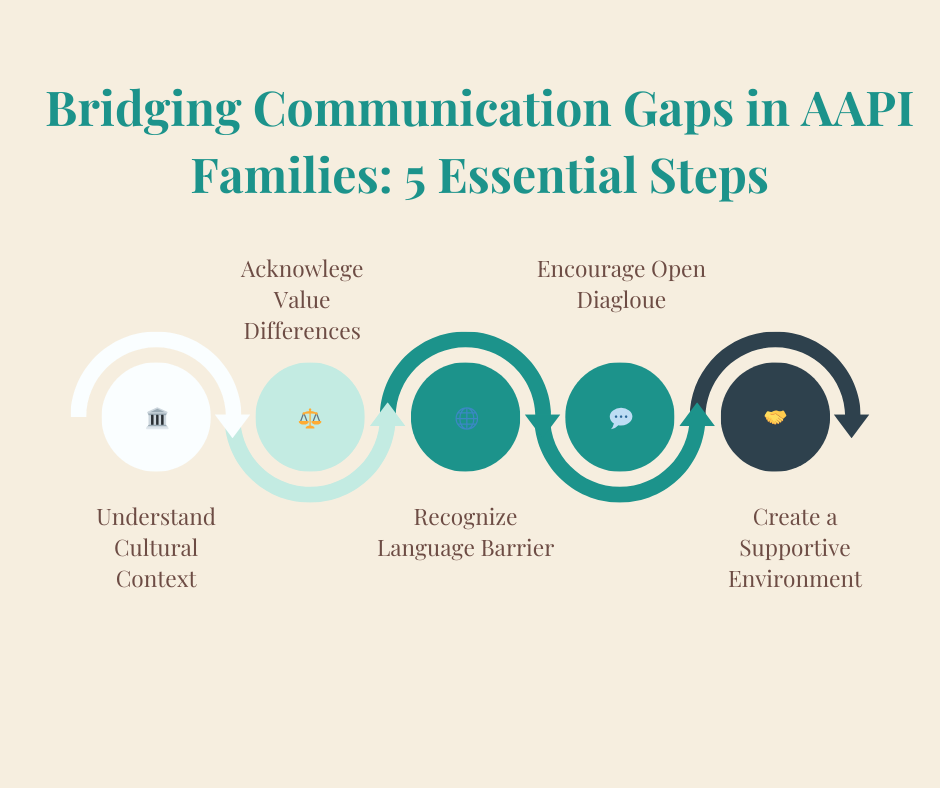 Bridging Communication Gaps in AAPI Families: 5 Essential Steps

Acknowlege Value Differences

Encourage Open Diagloue

Understand Cultural Context

Recognize Language Barrier

Create a Supportive Environment